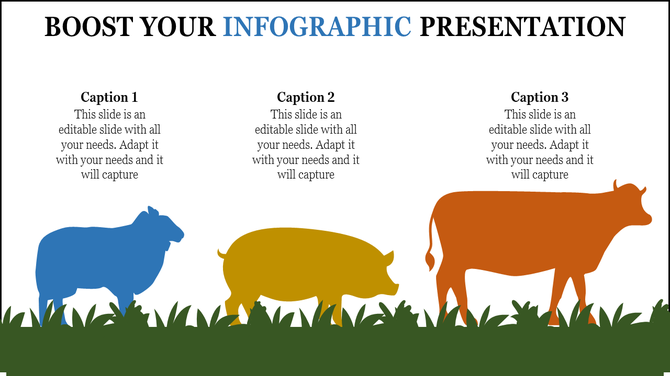 BOOST YOUR INFOGRAPHIC PRESENTATION

Caption 1
This slide is an editable slide with all your needs. Adapt it with your needs and it will capture

Caption 2
This slide is an editable slide with all your needs. Adapt it with your needs and it will capture

Caption 3
This slide is an editable slide with all your needs. Adapt it with your needs and it will capture